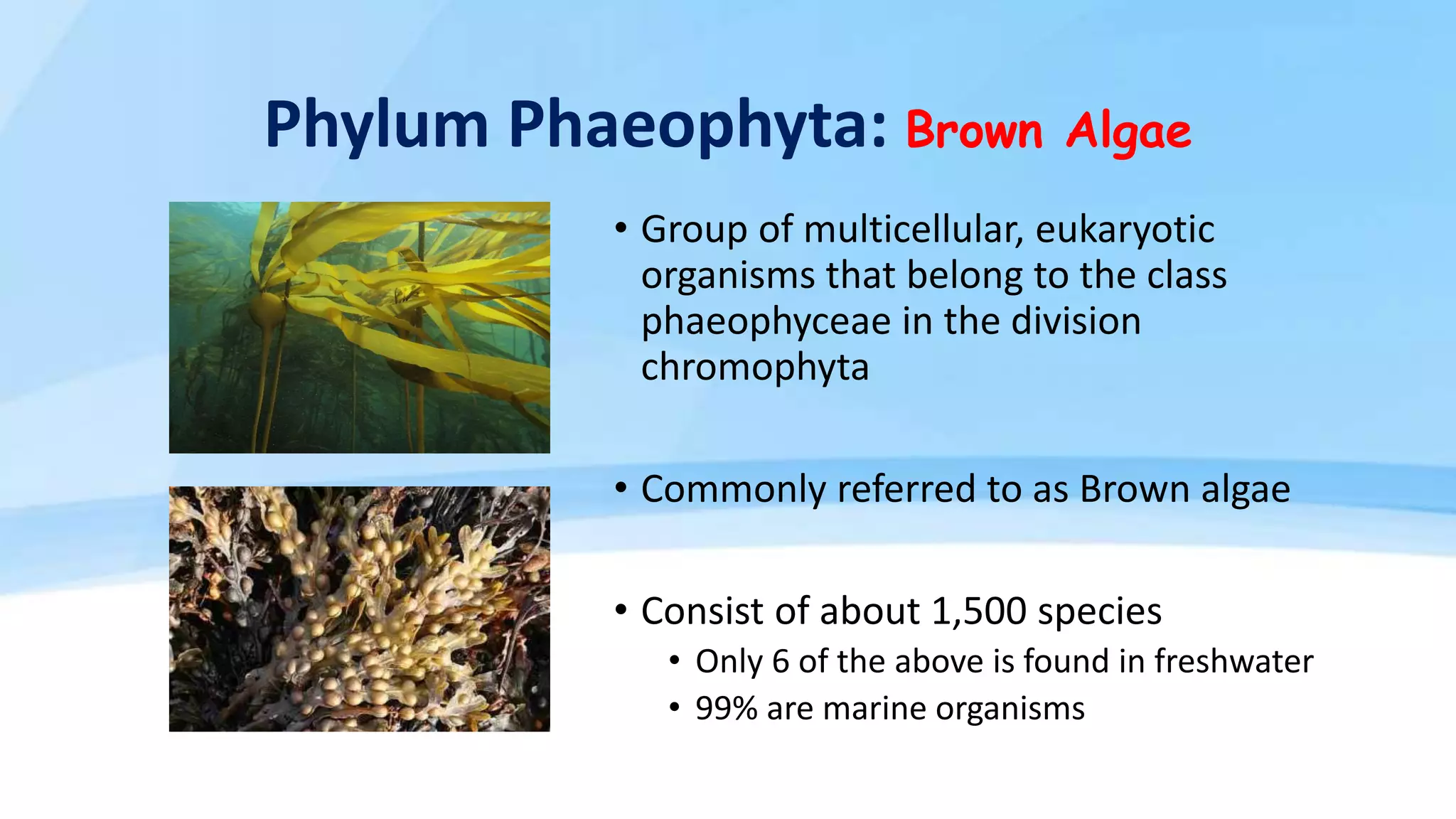 Phylum Phaeophyta: Brown Algae

• Group of multicellular, eukaryotic organisms that belong to the class phaeophyceae in the division chromophyta

• Commonly referred to as Brown algae

• Consist of about 1,500 species
  • Only 6 of the above is found in freshwater
  • 99% are marine organisms